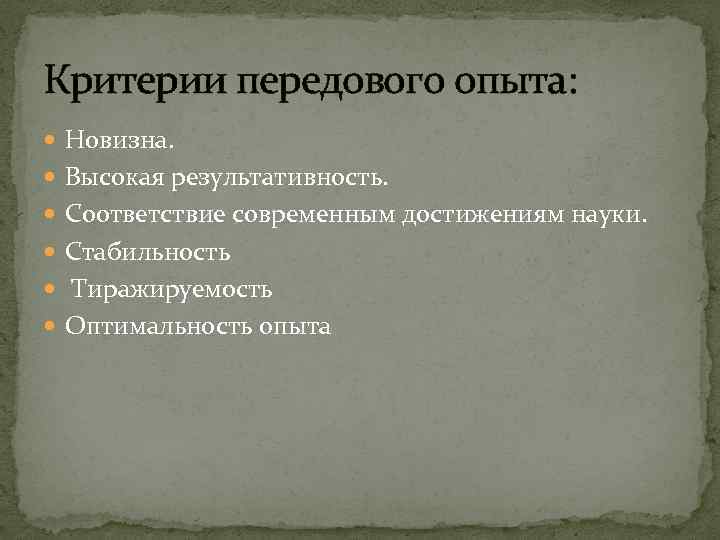 Критерии передового опыта:

- Новизна.
- Высокая результативность.
- Соответствие современным достижениям науки.
- Стабильность
- Тиражируемость
- Оптимальность опыта